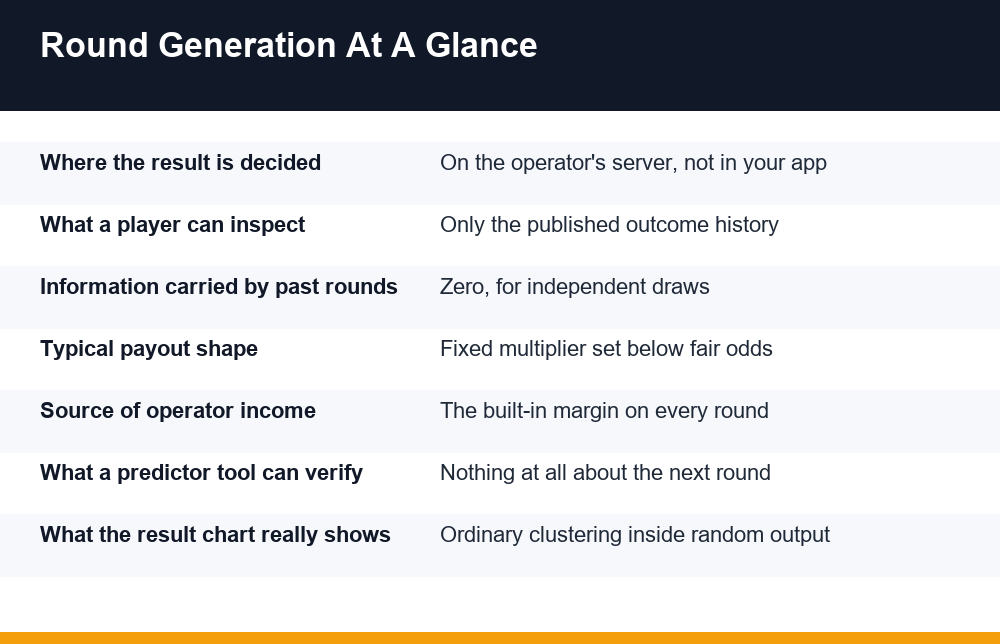 Round Generation At A Glance

Where the result is decided
On the operator's server, not in your app

What a player can inspect
Only the published outcome history

Information carried by past rounds
Zero, for independent draws

Typical payout shape
Fixed multiplier set below fair odds

Source of operator income
The built-in margin on every round

What a predictor tool can verify
Nothing at all about the next round

What the result chart really shows
Ordinary clustering inside random output